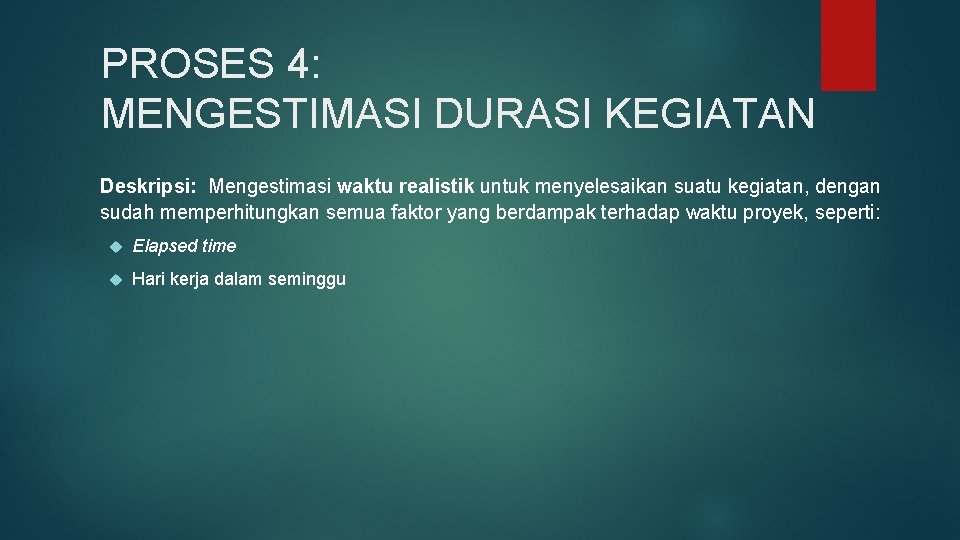 PROSES 4:
MENGESTIMASI DURASI KEGIATAN

Deskripsi: Mengestimasi waktu realistik untuk menyelesaikan suatu kegiatan, dengan sudah memperhitungkan semua faktor yang berdampak terhadap waktu proyek, seperti:

Elapsed time

Hari kerja dalam seminggu